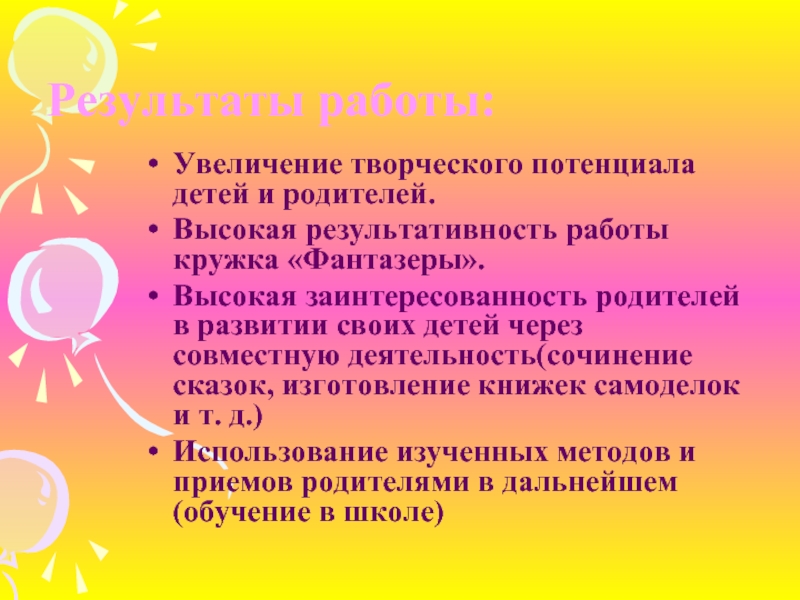 Результаты работы:

• Увеличение творческого потенциала детей и родителей.
• Высокая результативность работы кружка «Фантазеры».
• Высокая заинтересованность родителей в развитии своих детей через совместную деятельность(сочинение сказок, изготовление книжек самоделок и т. д.)
• Использование изученных методов и приемов родителями в дальнейшем (обучение в школе)